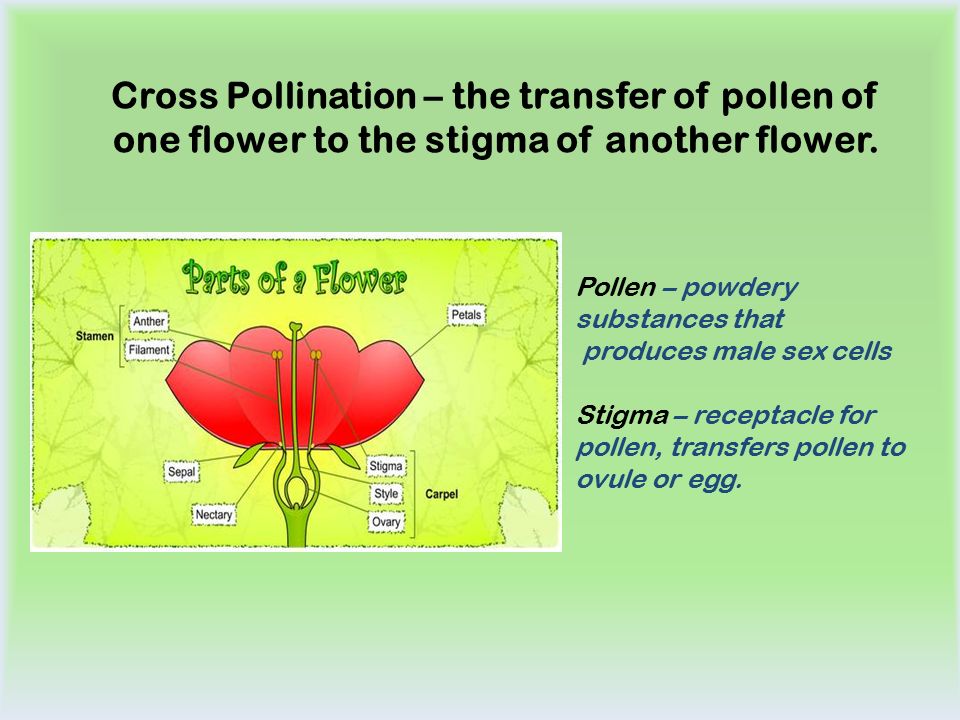 Cross Pollination – the transfer of pollen of one flower to the stigma of another flower.

Parts of a Flower

Stamen
Anther
Filament
Petals
Sepal
Nectary
Stigma
Style
Ovary
Carpel

Pollen – powdery substances that produces male sex cells

Stigma – receptacle for pollen, transfers pollen to ovule or egg.